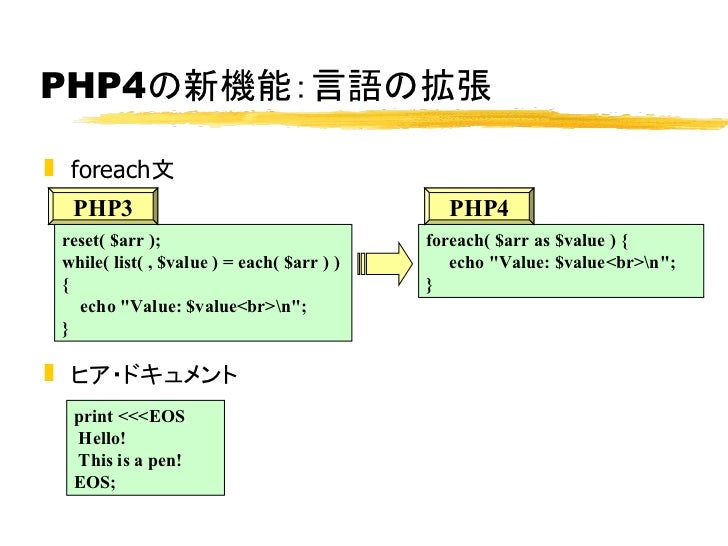 PHP4の新機能：言語の拡張

foreach文

PHP3

reset( $arr );
while( list( , $value ) = each( $arr ) )
{
echo "Value: $value<br>\n";
}

PHP4

foreach( $arr as $value ) {
echo "Value: $value<br>\n";
}

ヒア・ドキュメント

print <<<EOS
Hello!
This is a pen!
EOS;